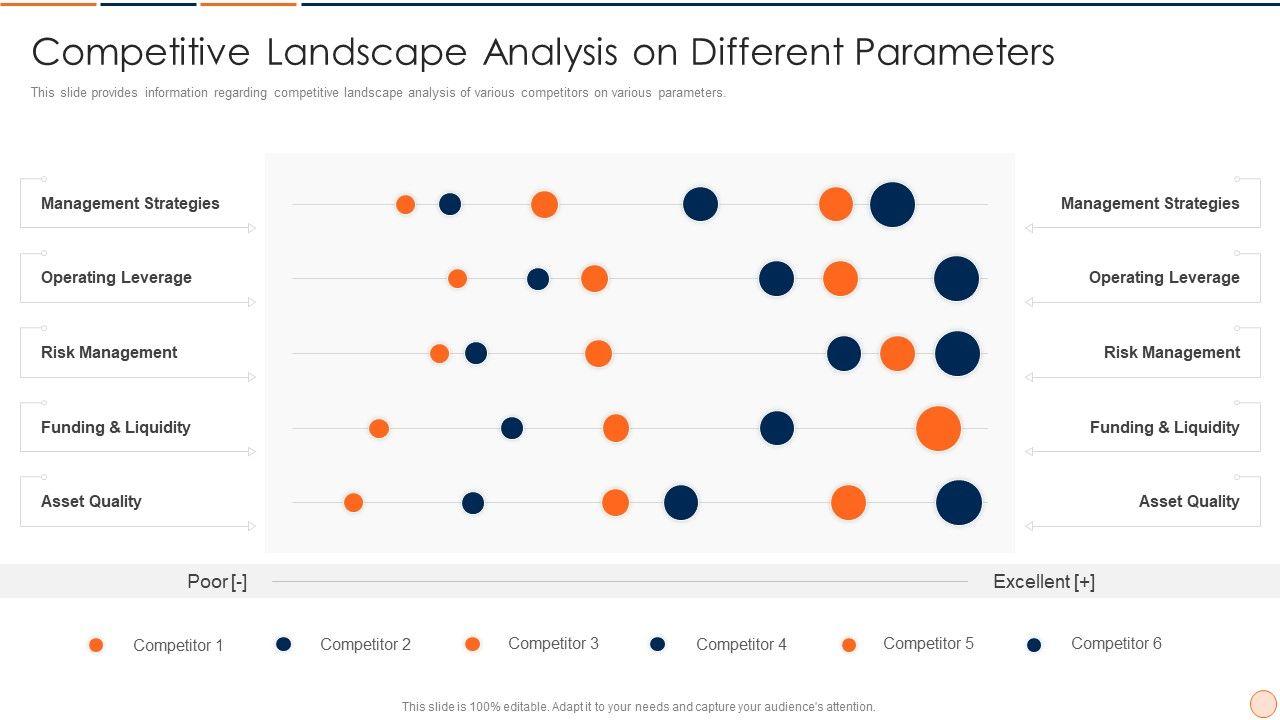 Competitive Landscape Analysis on Different Parameters

This slide provides information regarding competitive landscape analysis of various competitors on various parameters.

Management Strategies

Operating Leverage

Risk Management

Funding & Liquidity

Asset Quality

Management Strategies

Operating Leverage

Risk Management

Funding & Liquidity

Asset Quality

Poor [-]

Excellent [+]

Competitor 1

Competitor 2

Competitor 3

Competitor 4

Competitor 5

Competitor 6

This slide is 100% editable. Adapt it to your needs and capture your audience's attention.